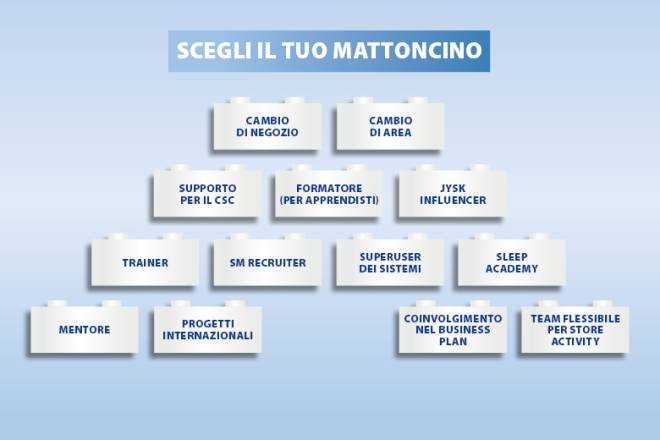 SCEGLI IL TUO MATTONCINO

CAMBIO DI NEGOZIO

CAMBIO DI AREA

SUPPORTO PER IL CSC

FORMATORE (PER APPRENDISTI)

JYSK INFLUENCER

TRAINER

SM RECRUITER

SUPERUSER DEI SISTEMI

SLEEP ACADEMY

MENTORE

PROGETTI INTERNAZIONALI

COINVOLGIMENTO NEL BUSINESS PLAN

TEAM FLESSIBILE PER STORE ACTIVITY